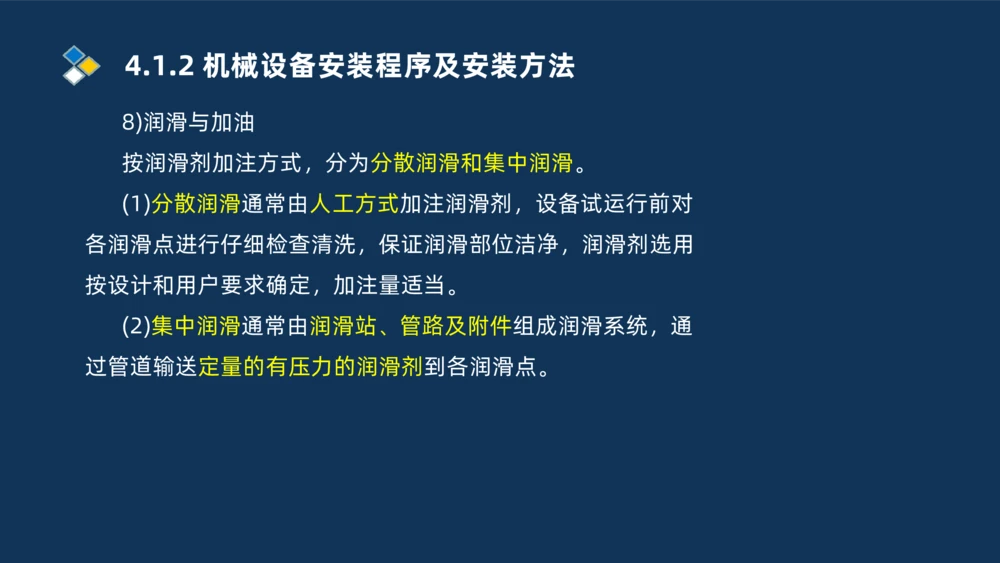 4.1.2 机械设备安装程序及安装方法

8)润滑与加油

按润滑剂加注方式，分为分散润滑和集中润滑。

(1)分散润滑通常由人工方式加注润滑剂，设备试运行前对各润滑点进行仔细检查清洗，保证润滑部位洁净，润滑剂选用按设计和用户要求确定，加注量适当。

(2)集中润滑通常由润滑站、管路及附件组成润滑系统，通过管道输送定量的有压力的润滑剂到各润滑点。